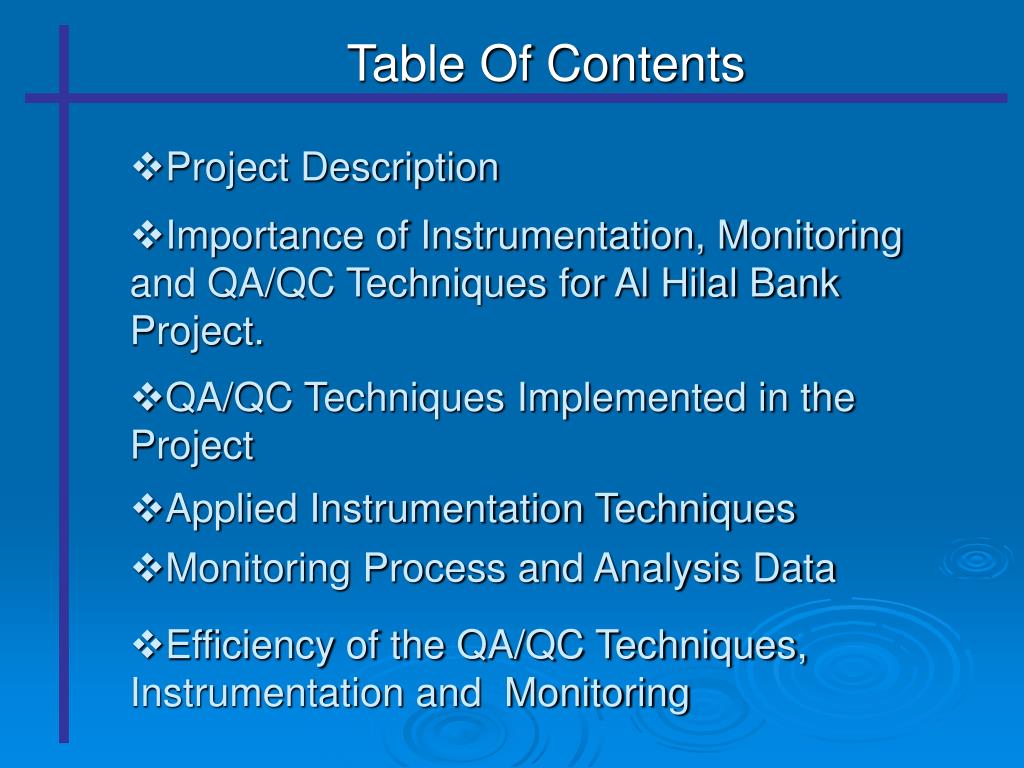 Table Of Contents

❖Project Description

❖Importance of Instrumentation, Monitoring and QA/QC Techniques for Al Hilal Bank Project.

❖QA/QC Techniques Implemented in the Project

❖Applied Instrumentation Techniques

❖Monitoring Process and Analysis Data

❖Efficiency of the QA/QC Techniques, Instrumentation and Monitoring